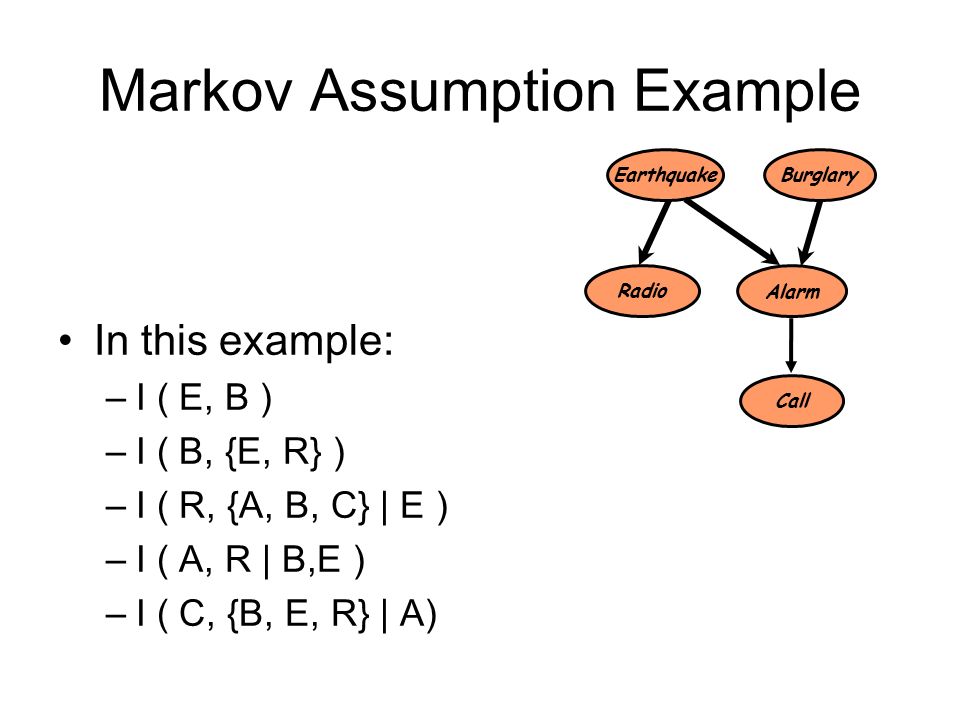 Markov Assumption Example

Earthquake
Burglary
Radio
Alarm
Call

• In this example:
– I ( E, B )
– I ( B, {E, R} )
– I ( R, {A, B, C} | E )
– I ( A, R | B,E )
– I ( C, {B, E, R} | A)